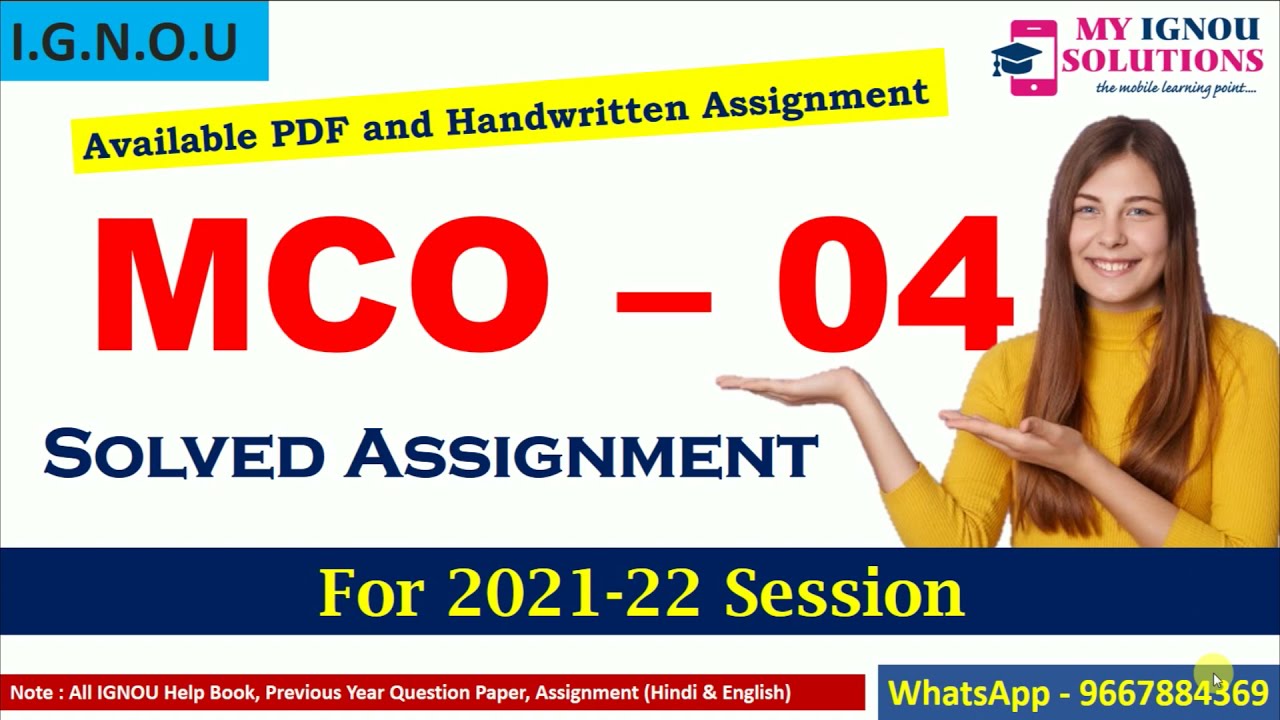 I.G.N.O.U

MY IGNOU SOLUTIONS
the mobile learning point....

Available PDF and Handwritten Assignment

MCO – 04

SOLVED ASSIGNMENT

For 2021-22 Session

Note : All IGNOU Help Book, Previous Year Question Paper, Assignment (Hindi & English)

WhatsApp - 9667884369